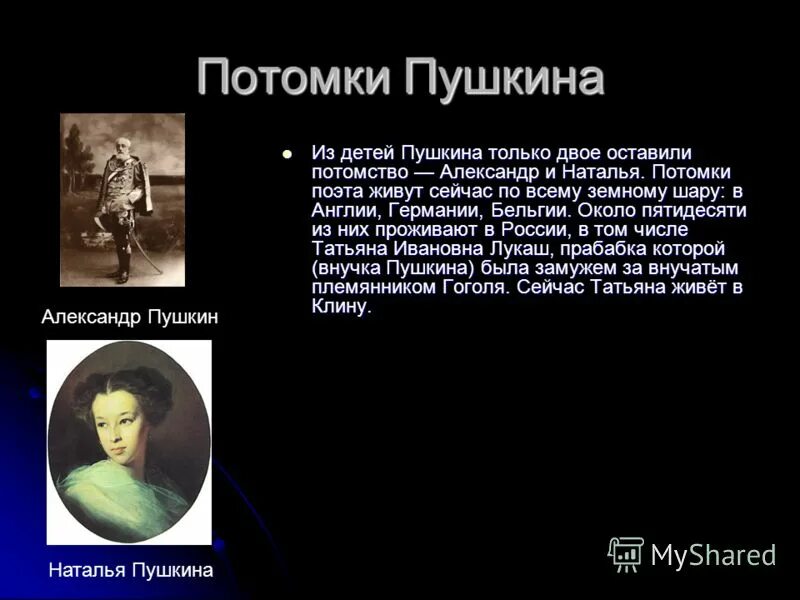 Потомки Пушкина

Из детей Пушкина только двое оставили потомство — Александр и Наталья. Потомки поэта живут сейчас по всему земному шару: в Англии, Германии, Бельгии. Около пятидесяти из них проживают в России, в том числе Татьяна Ивановна Лукаш, прабабка которой (внучка Пушкина) была замужем за внучатым племянником Гоголя. Сейчас Татьяна живёт в Клину.

Александр Пушкин

Наталья Пушкина

MyShared